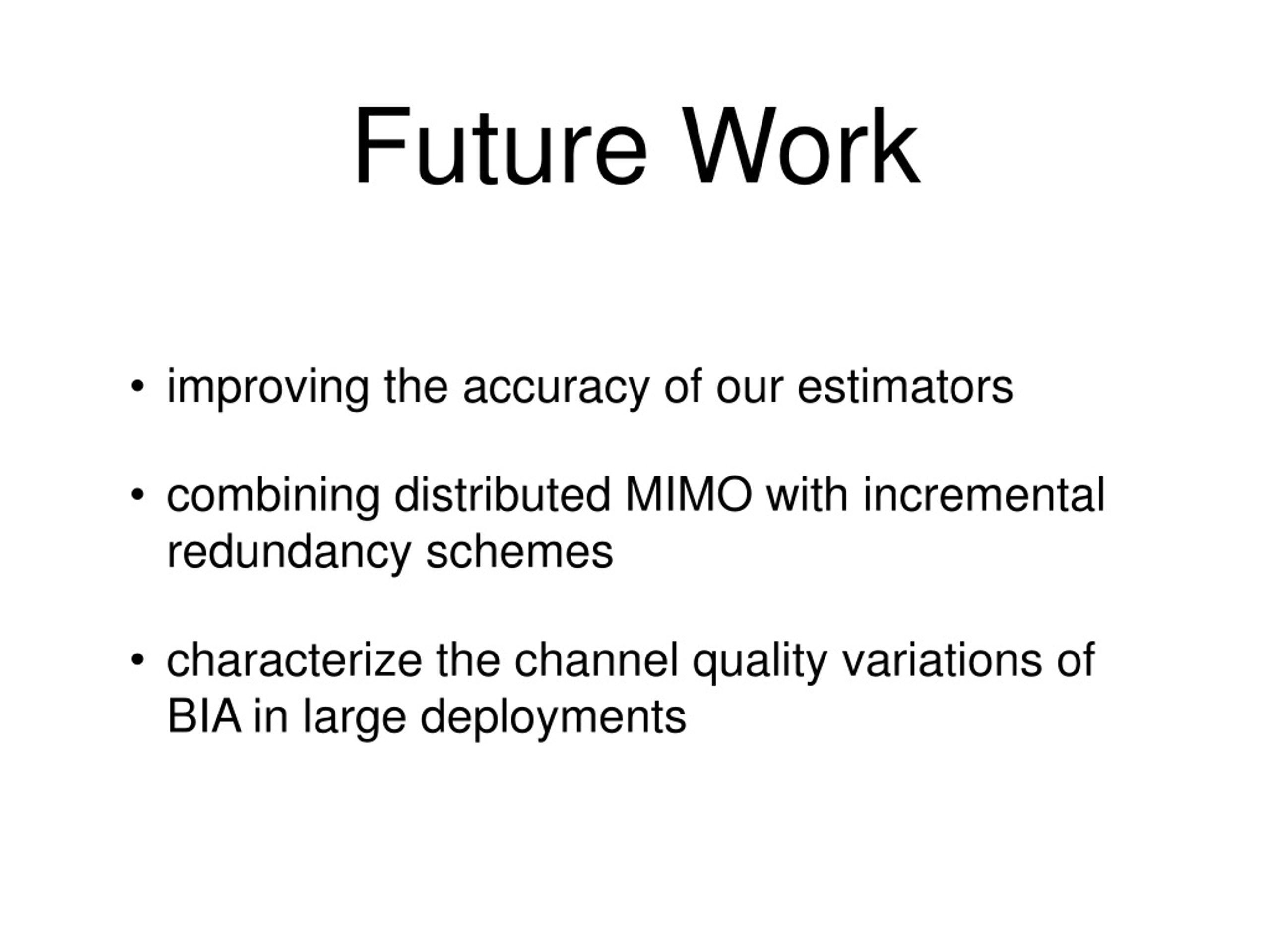 Future Work

• improving the accuracy of our estimators

• combining distributed MIMO with incremental redundancy schemes

• characterize the channel quality variations of BIA in large deployments